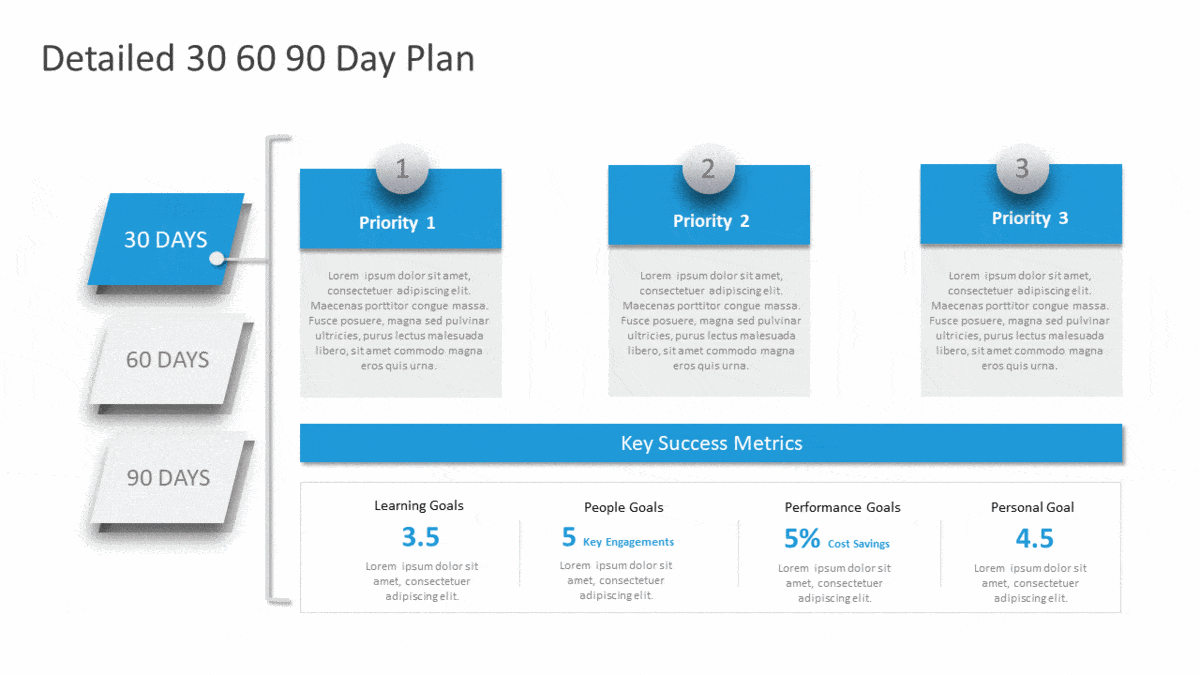 Detailed 30 60 90 Day Plan

30 DAYS

60 DAYS

90 DAYS

1

Priority 1

Lorem ipsum dolor sit amet, consectetuer adipiscing elit. Maecenas porttitor congue massa. Fusce posuere, magna sed pulvinar ultricies, purus lectus malesuada libero, sit amet commodo magna eros quis urna.

2

Priority 2

Lorem ipsum dolor sit amet, consectetuer adipiscing elit. Maecenas porttitor congue massa. Fusce posuere, magna sed pulvinar ultricies, purus lectus malesuada libero, sit amet commodo magna eros quis urna.

3

Priority 3

Lorem ipsum dolor sit amet, consectetuer adipiscing elit. Maecenas porttitor congue massa. Fusce posuere, magna sed pulvinar ultricies, purus lectus malesuada libero, sit amet commodo magna eros quis urna.

Key Success Metrics

Learning Goals

3.5

Lorem ipsum dolor sit amet, consectetuer adipiscing elit.

People Goals

5 Key Engagements

Lorem ipsum dolor sit amet, consectetuer adipiscing elit.

Performance Goals

5% Cost Savings

Lorem ipsum dolor sit amet, consectetuer adipiscing elit.

Personal Goal

4.5

Lorem ipsum dolor sit amet, consectetuer adipiscing elit.